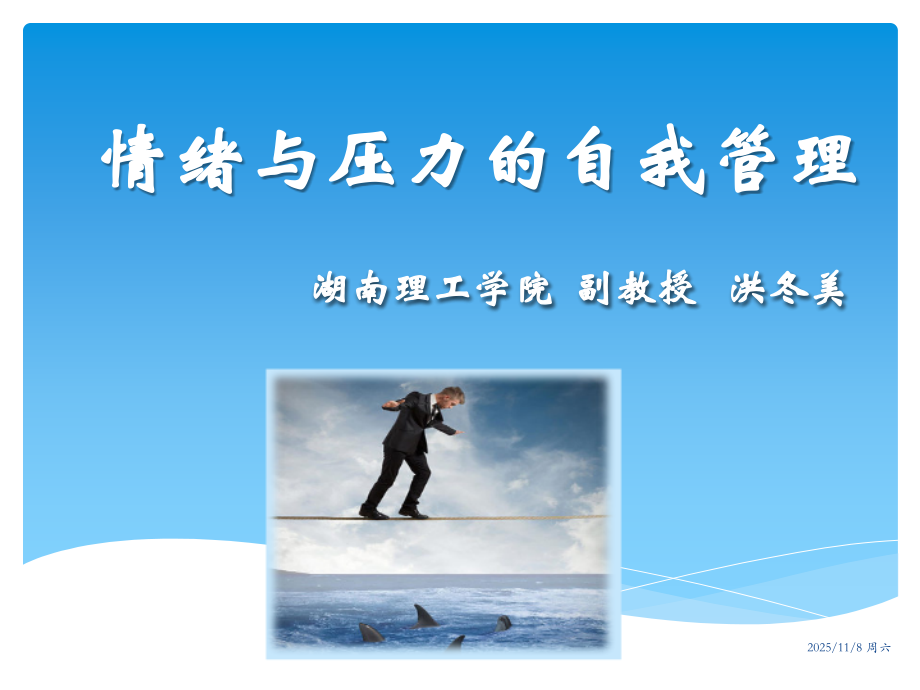 情绪与压力的自我管理

湖南理工学院 副教授 洪冬美

2025/11/8 周六